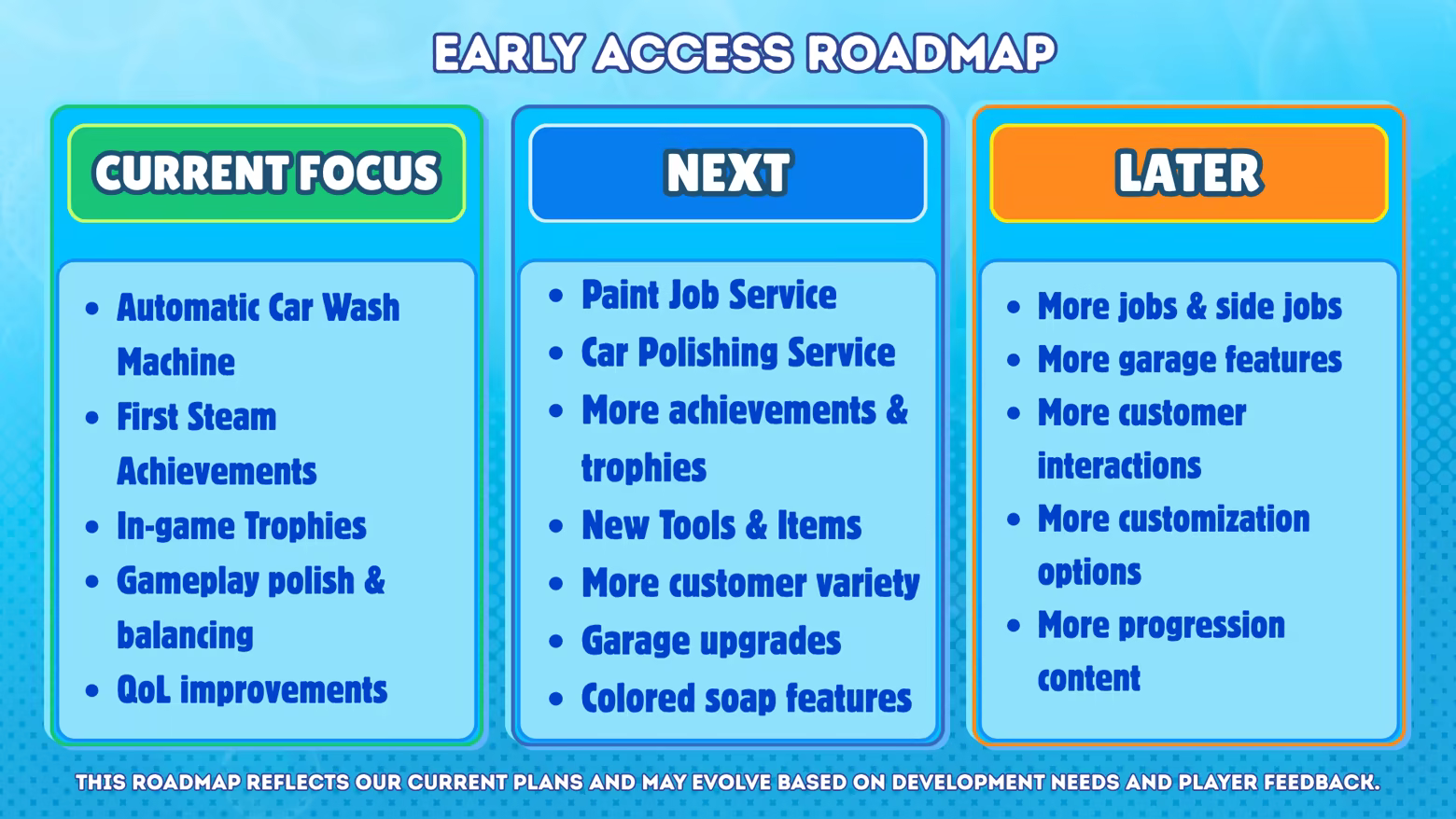 EARLY ACCESS ROADMAP

CURRENT FOCUS

- Automatic Car Wash Machine
- First Steam Achievements
- In-game Trophies
- Gameplay polish & balancing
- QoL improvements

NEXT

- Paint Job Service
- Car Polishing Service
- More achievements & trophies
- New Tools & Items
- More customer variety
- Garage upgrades
- Colored soap features

LATER

- More jobs & side jobs
- More garage features
- More customer interactions
- More customization options
- More progression content

THIS ROADMAP REFLECTS OUR CURRENT PLANS AND MAY EVOLVE BASED ON DEVELOPMENT NEEDS AND PLAYER FEEDBACK.